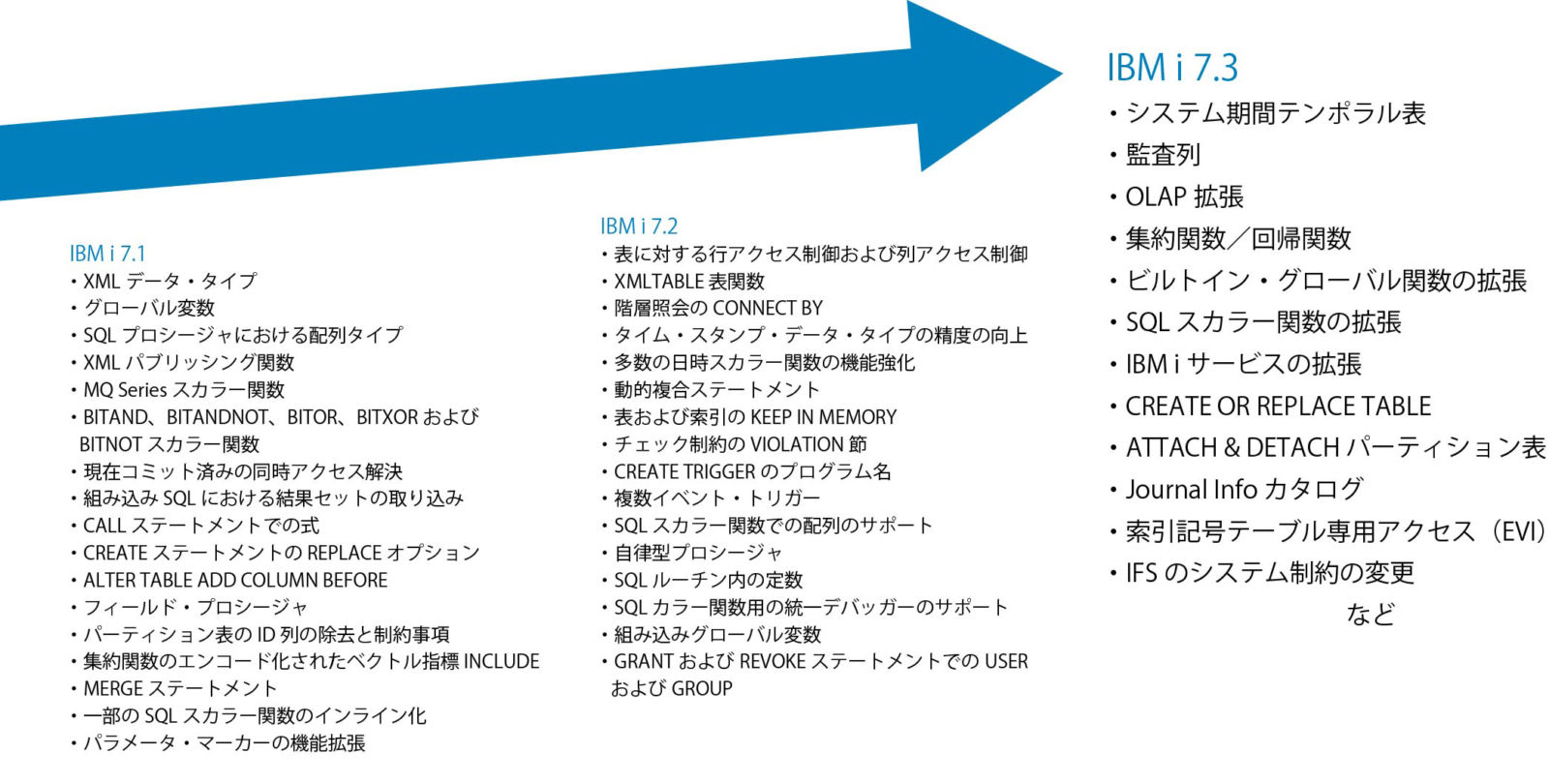 IBM i 7.1
・XML データ・タイプ
・グローバル変数
・SQL プロシージャにおける配列タイプ
・XML パブリッシング関数
・MQ Series スカラー関数
・BITAND、BITANDNOT、BITOR、BITXOR および BITNOT スカラー関数
・現在コミット済みの同時アクセス解決
・組み込み SQL における結果セットの取り込み
・CALL ステートメントでの式
・CREATE ステートメントの REPLACE オプション
・ALTER TABLE ADD COLUMN BEFORE
・フィールド・プロシージャ
・パーティション表の ID 列の除去と制約事項
・集約関数のエンコード化されたベクトル指標 INCLUDE
・MERGE ステートメント
・一部の SQL スカラー関数のインライン化
・パラメータ・マーカーの機能拡張

IBM i 7.2
・表に対する行アクセス制御および列アクセス制御
・XMLTABLE 表関数
・階層照会の CONNECT BY
・タイム・スタンプ・データ・タイプの精度の向上
・多数の日時スカラー関数の機能強化
・動的複合ステートメント
・表および索引の KEEP IN MEMORY
・チェック制約の VIOLATION 節
・CREATE TRIGGER のプログラム名
・複数イベント・トリガー
・SQL スカラー関数での配列のサポート
・自律型プロシージャ
・SQL ルーチン内の定数
・SQL カラー関数用の統一デバッガーのサポート
・組み込みグローバル変数
・GRANT および REVOKE ステートメントでの USER および GROUP

IBM i 7.3
・システム期間テンポラル表
・監査列
・OLAP 拡張
・集約関数／回帰関数
・ビルトイン・グローバル関数の拡張
・SQL スカラー関数の拡張
・IBM i サービスの拡張
・CREATE OR REPLACE TABLE
・ATTACH & DETACH パーティション表
・Journal Info カタログ
・索引記号テーブル専用アクセス（EVI）
・IFS のシステム制約の変更
など